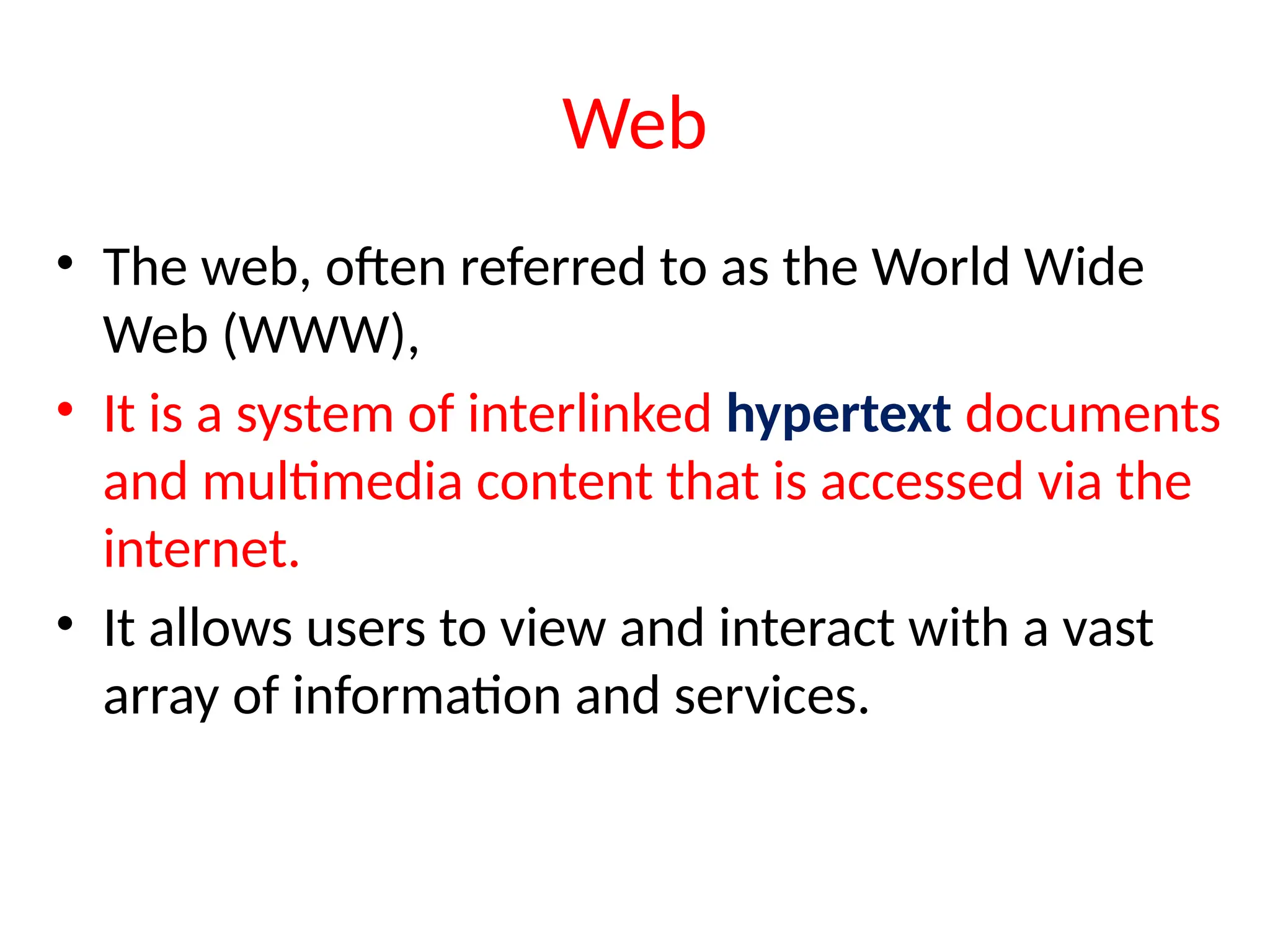 Web

• The web, often referred to as the World Wide Web (WWW),
• It is a system of interlinked hypertext documents and multimedia content that is accessed via the internet.
• It allows users to view and interact with a vast array of information and services.